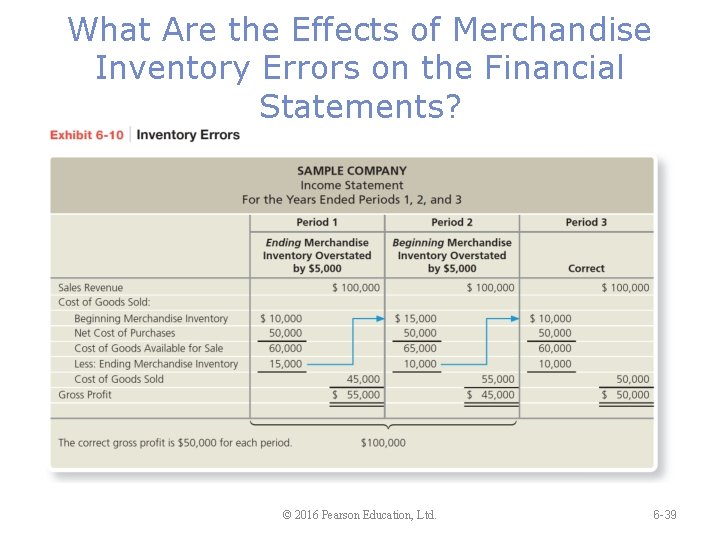 What Are the Effects of Merchandise Inventory Errors on the Financial Statements?

Exhibit 6-10 | Inventory Errors

SAMPLE COMPANY
Income Statement
For the Years Ended Periods 1, 2, and 3

| | Period 1 | | Period 2 | | Period 3 | |
|---|---|---|---|---|---|---|
| | Ending Merchandise Inventory Overstated by $5,000 | | Beginning Merchandise Inventory Overstated by $5,000 | | Correct | |
| Sales Revenue | | $ 100,000 | | $ 100,000 | | $ 100,000 |
| Cost of Goods Sold: | | | | | | |
| Beginning Merchandise Inventory | $ 10,000 | | $ 15,000 | | $ 10,000 | |
| Net Cost of Purchases | 50,000 | | 50,000 | | 50,000 | |
| Cost of Goods Available for Sale | 60,000 | | 65,000 | | 60,000 | |
| Less: Ending Merchandise Inventory | 15,000 | | 10,000 | | 10,000 | |
| Cost of Goods Sold | | 45,000 | | 55,000 | | 50,000 |
| Gross Profit | | $ 55,000 | | $ 45,000 | | $ 50,000 |

The correct gross profit is $50,000 for each period. $100,000

© 2016 Pearson Education, Ltd. 6-39